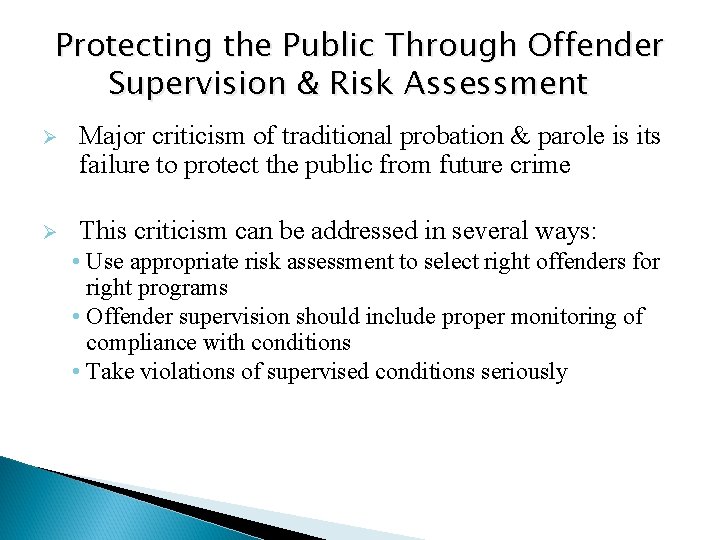 Protecting the Public Through Offender Supervision & Risk Assessment

➢ Major criticism of traditional probation & parole is its failure to protect the public from future crime

➢ This criticism can be addressed in several ways:
• Use appropriate risk assessment to select right offenders for right programs
• Offender supervision should include proper monitoring of compliance with conditions
• Take violations of supervised conditions seriously